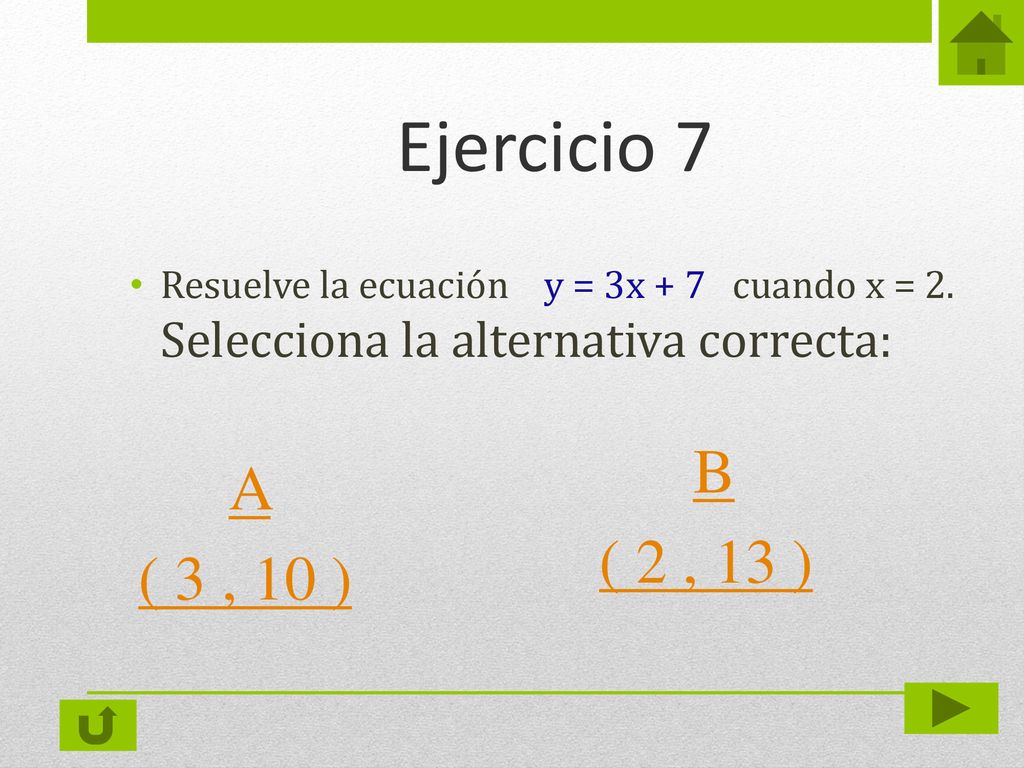 Ejercicio 7

• Resuelve la ecuación $y = 3x + 7$ cuando $x = 2$. Selecciona la alternativa correcta:

A
( 3 , 10 )

B
( 2 , 13 )